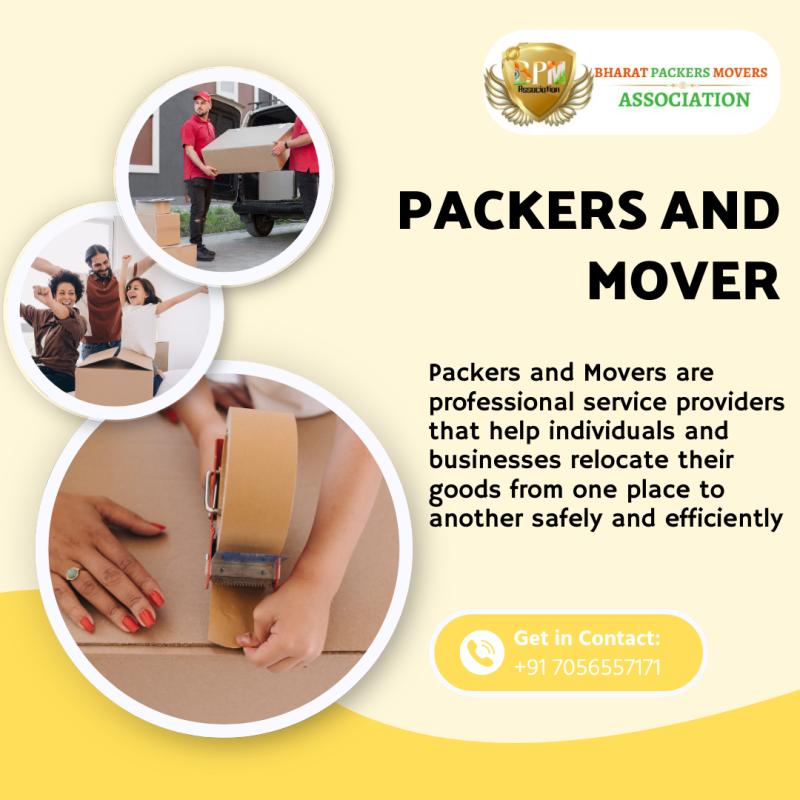 BPM Association

BHARAT PACKERS MOVERS ASSOCIATION

PACKERS AND MOVER

Packers and Movers are professional service providers that help individuals and businesses relocate their goods from one place to another safely and efficiently

Get in Contact: +91 7056557171